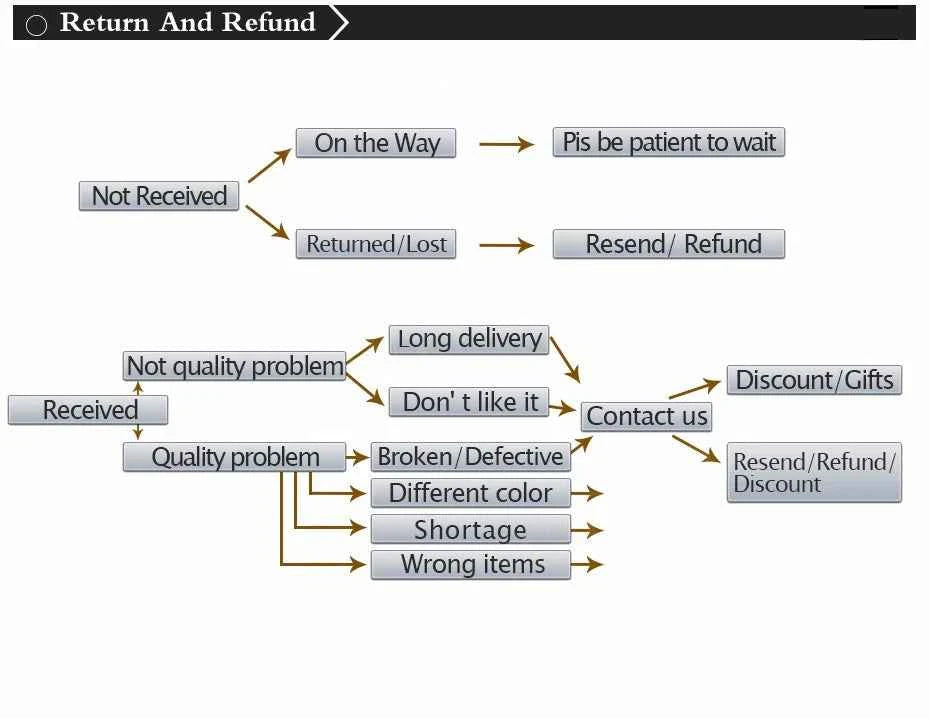 Return And Refund

Not Received

On the Way

Pis be patient to wait

Returned/Lost

Resend/ Refund

Received

Not quality problem

Long delivery

Don' t like it

Quality problem

Broken/Defective

Different color

Shortage

Wrong items

Contact us

Discount/Gifts

Resend/Refund/ Discount